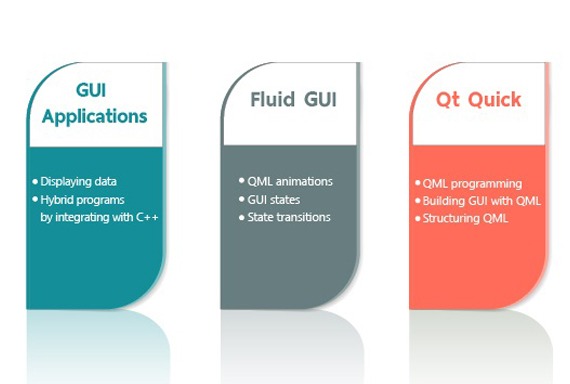 GUI Applications

• Displaying data
• Hybrid programs by integrating with C++

Fluid GUI

• QML animations
• GUI states
• State transitions

Qt Quick

• QML programming
• Building GUI with QML
• Structuring QML